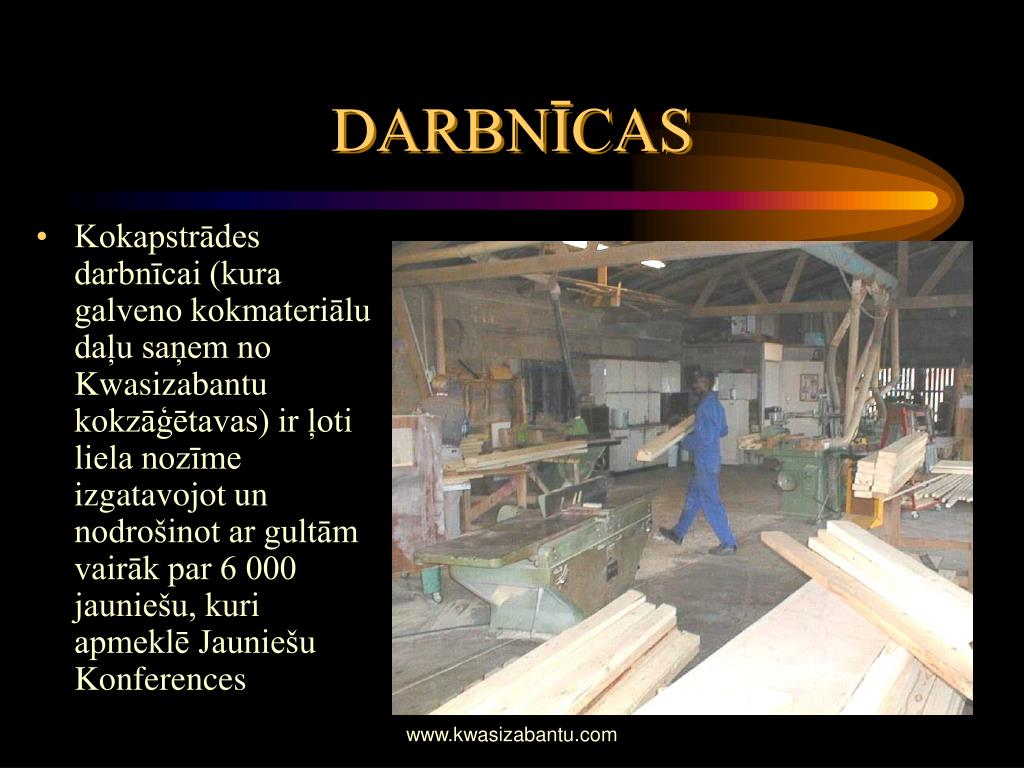 DARBNĪCAS

• Kokapstrādes darbnīcai (kura galveno kokmateriālu daļu saņem no Kwasizabantu kokzāģētavas) ir ļoti liela nozīme izgatavojot un nodrošinot ar gultām vairāk par 6 000 jauniešu, kuri apmeklē Jauniešu Konferences

www.kwasizabantu.com